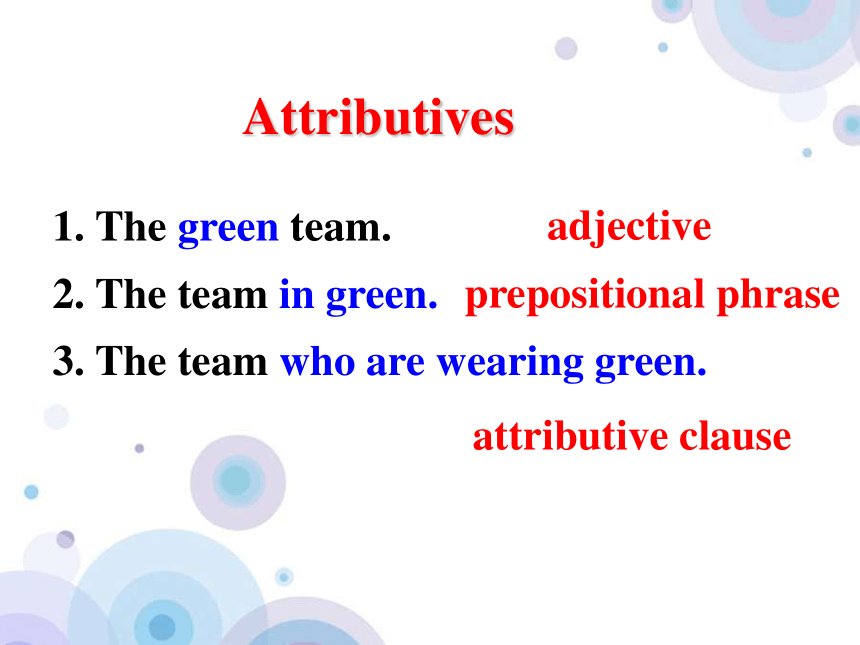 Attributives

1. The green team. adjective

2. The team in green. prepositional phrase

3. The team who are wearing green.

attributive clause